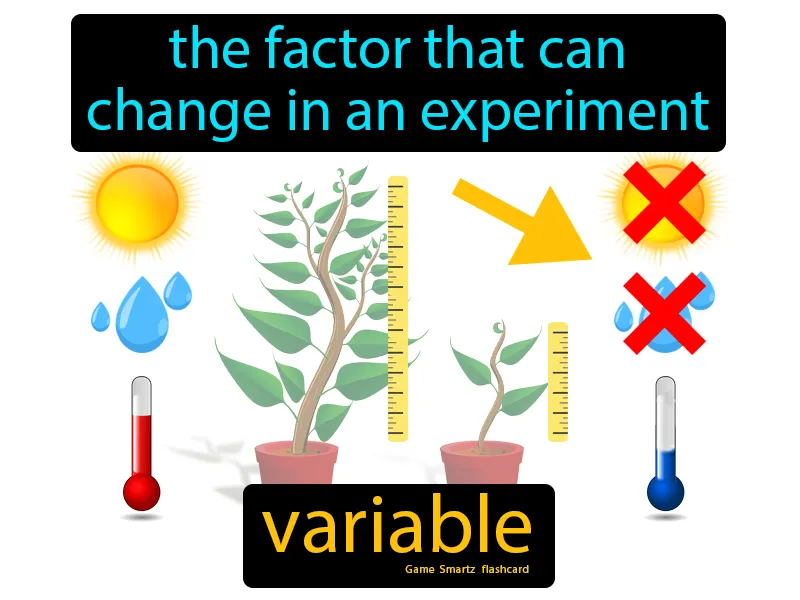 the factor that can change in an experiment

variable

Game Smartz flashcard